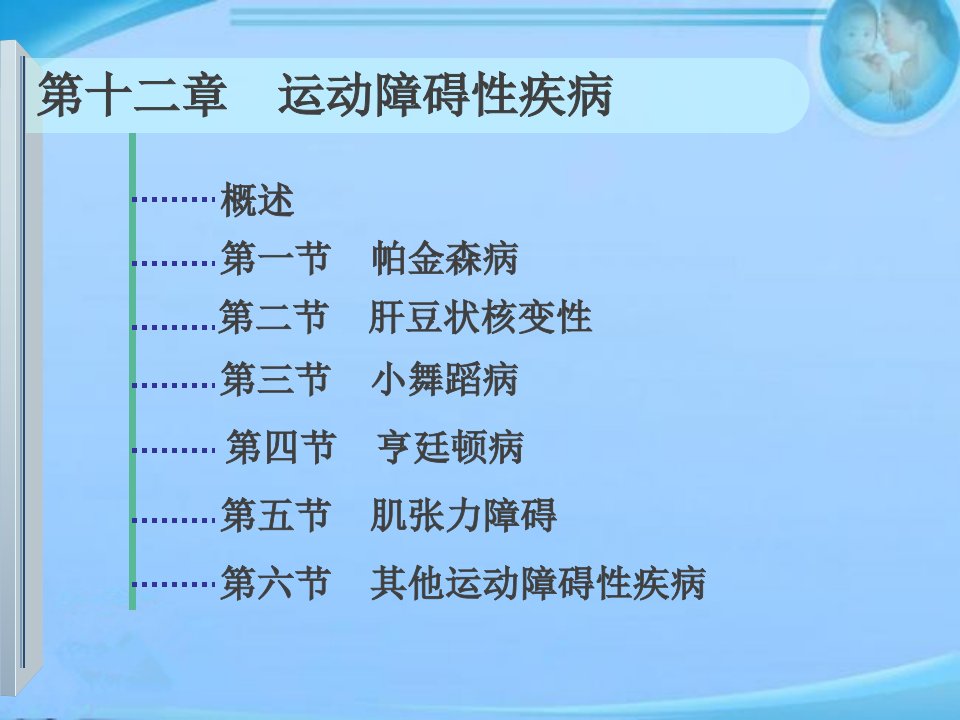 第十二章 运动障碍性疾病

概述

第一节 帕金森病

第二节 肝豆状核变性

第三节 小舞蹈病

第四节 亨廷顿病

第五节 肌张力障碍

第六节 其他运动障碍性疾病